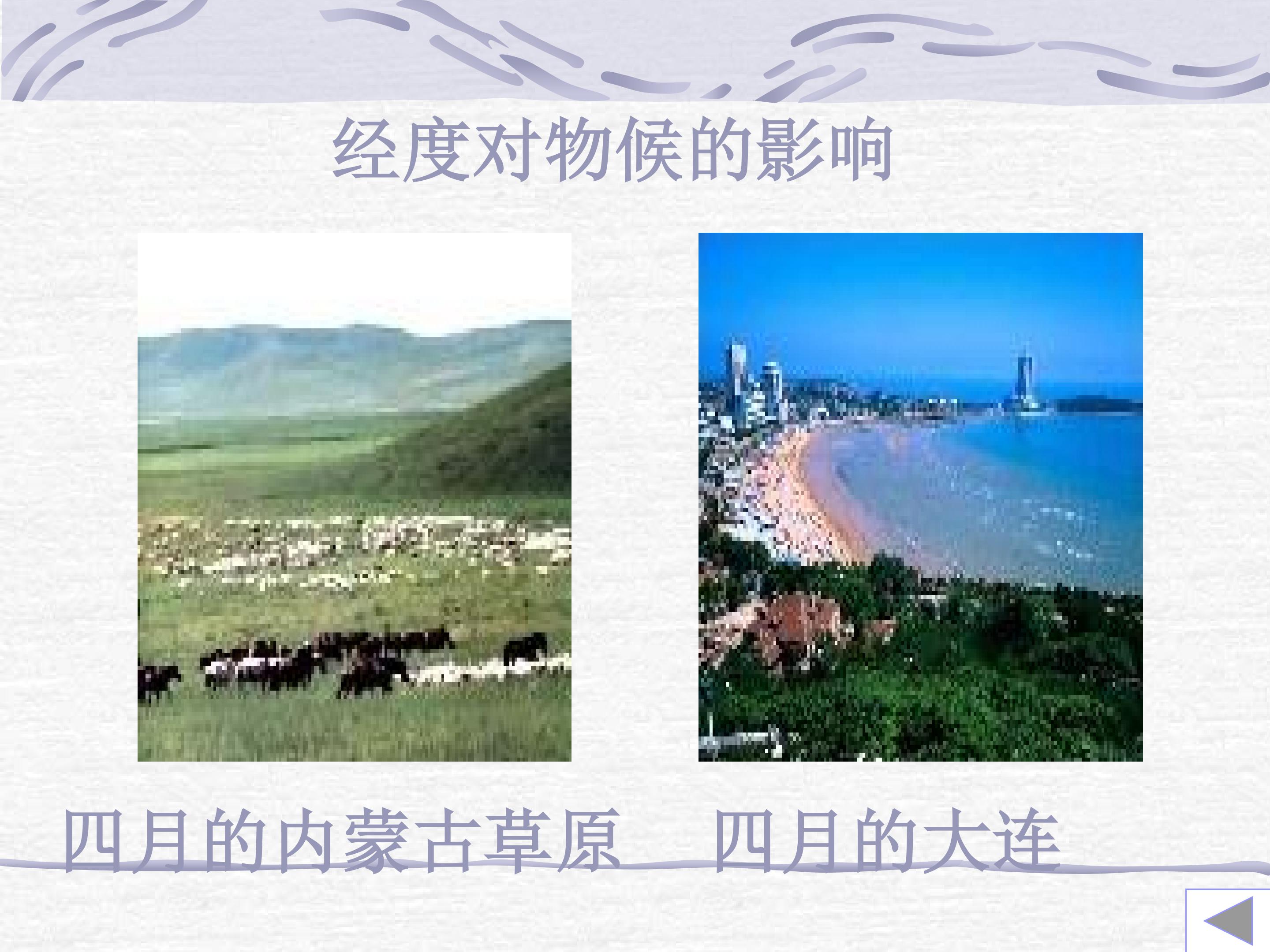 经度对物候的影响

四月的内蒙古草原

四月的大连